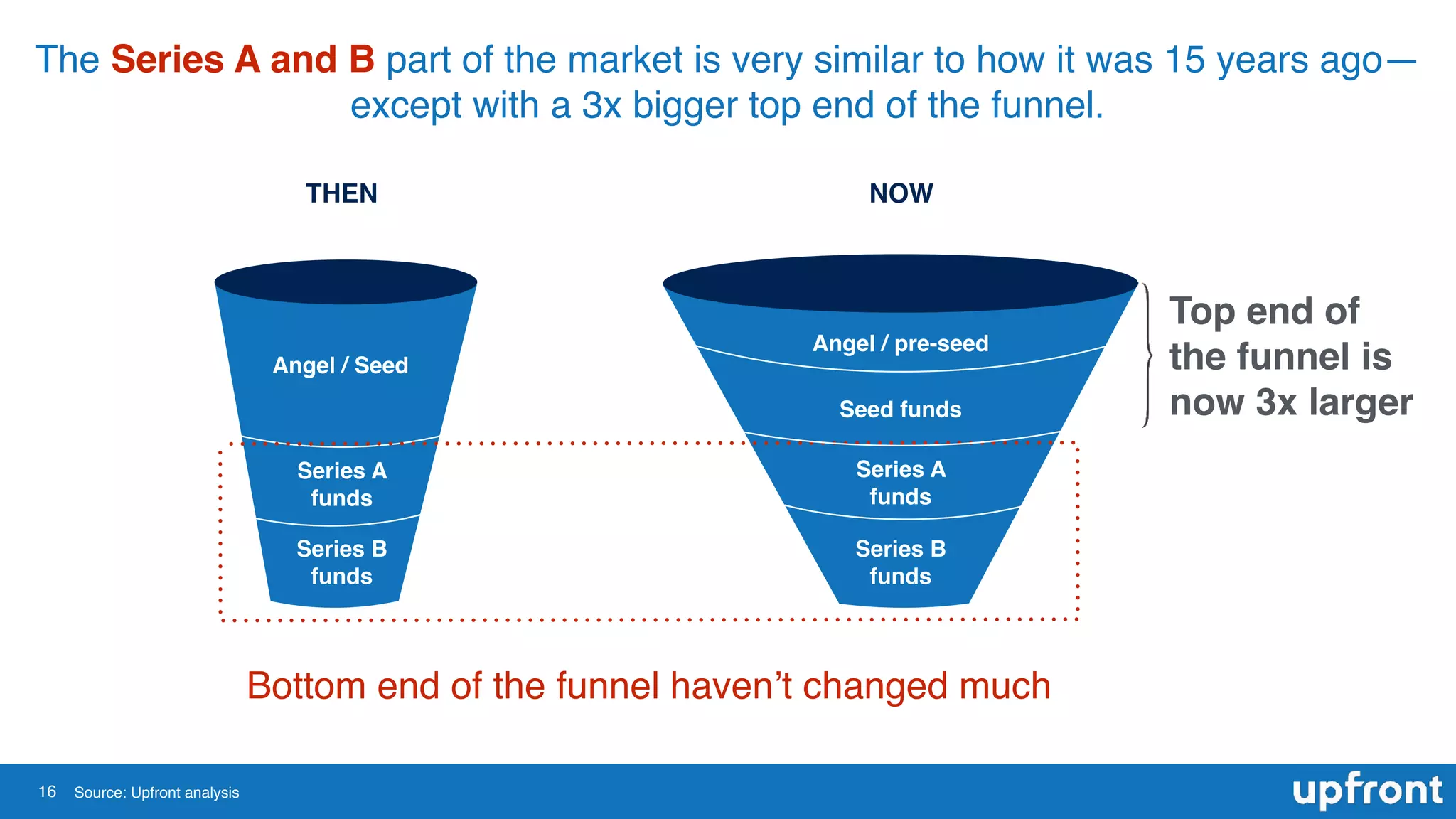 The Series A and B part of the market is very similar to how it was 15 years ago— except with a 3x bigger top end of the funnel.

THEN

Angel / Seed

Series A funds

Series B funds

NOW

Angel / pre-seed

Seed funds

Series A funds

Series B funds

Top end of the funnel is now 3x larger

Bottom end of the funnel haven't changed much

16 Source: Upfront analysis

upfront